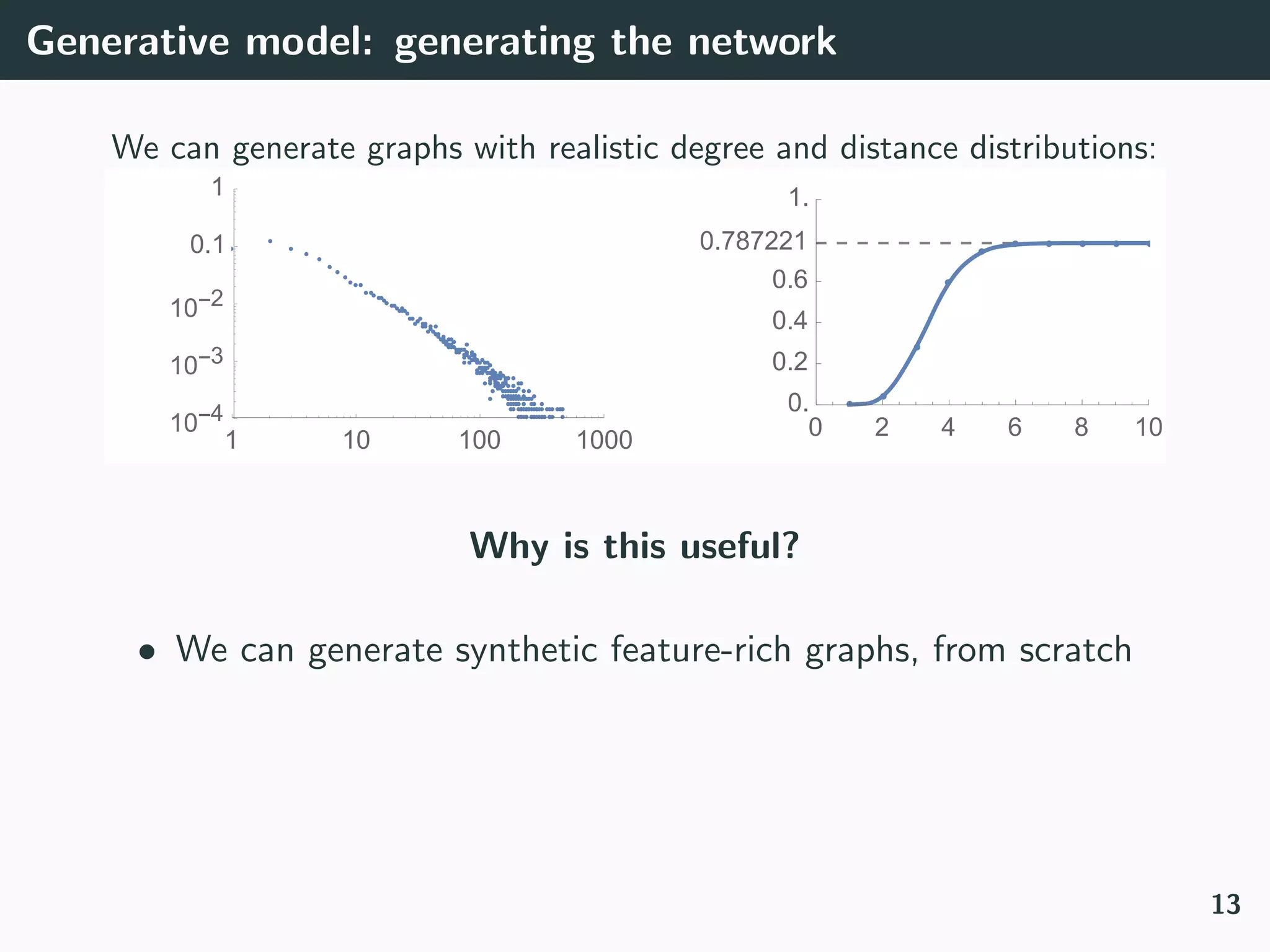 Generative model: generating the network

We can generate graphs with realistic degree and distance distributions:

1
0.1
$10^{-2}$
$10^{-3}$
$10^{-4}$
1
10
100
1000

1.
0.787221
0.6
0.4
0.2
0.
0
2
4
6
8
10

Why is this useful?

• We can generate synthetic feature-rich graphs, from scratch

13